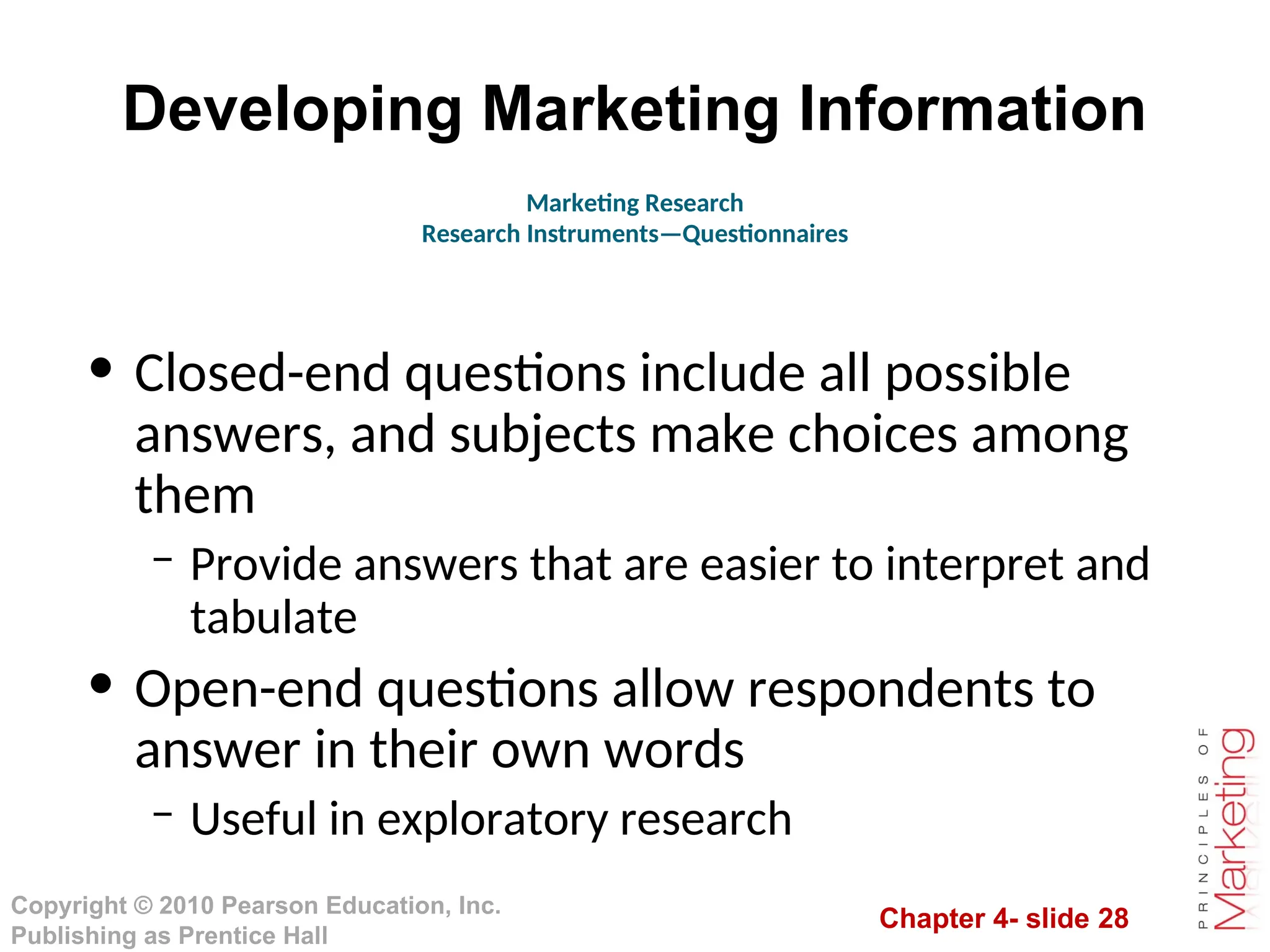 Developing Marketing Information

Marketing Research
Research Instruments—Questionnaires

• Closed-end questions include all possible answers, and subjects make choices among them

– Provide answers that are easier to interpret and tabulate

• Open-end questions allow respondents to answer in their own words

– Useful in exploratory research

Copyright © 2010 Pearson Education, Inc.
Publishing as Prentice Hall

Chapter 4- slide 28

PRINCIPLES OF
Marketing